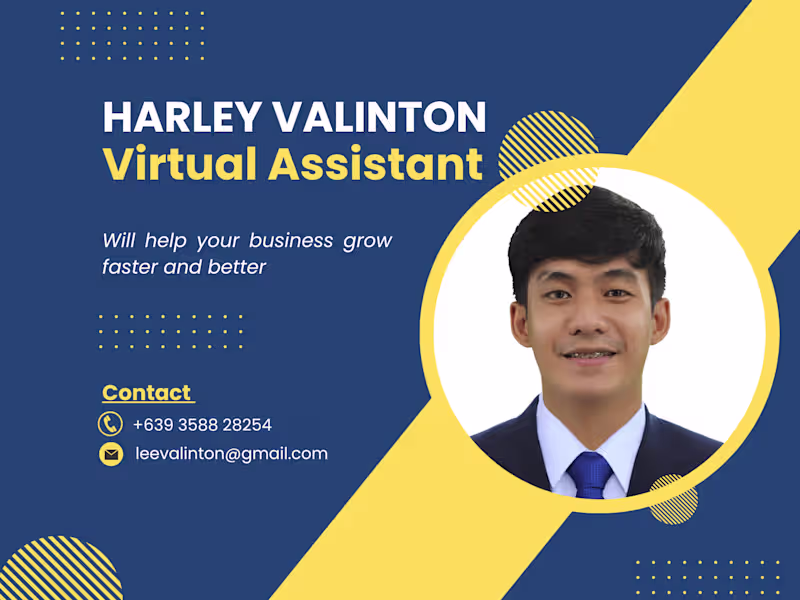 HARLEY VALINTON
Virtual Assistant

Will help your business grow faster and better

Contact

+639 3588 28254

leevalinton@gmail.com